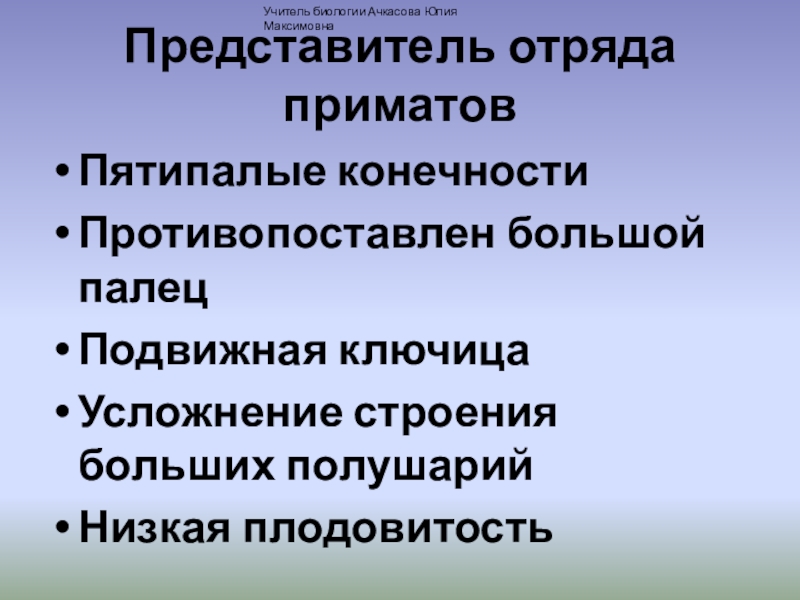 Учитель биологии Ачкасова Юлия Максимовна

Представитель отряда приматов

• Пятипалые конечности
• Противопоставлен большой палец
• Подвижная ключица
• Усложнение строения больших полушарий
• Низкая плодовитость